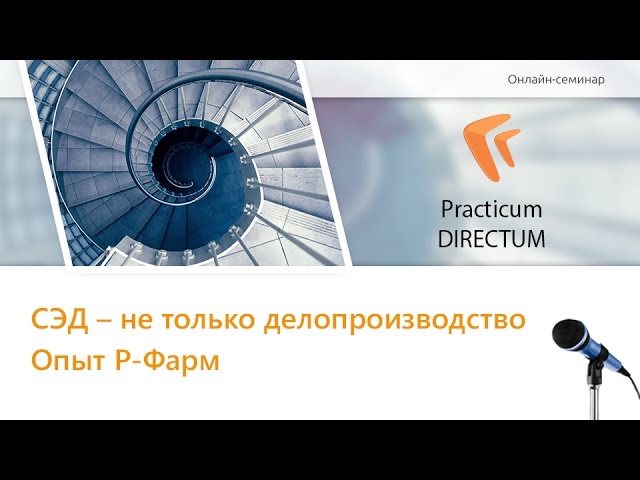 Онлайн-семинар

Practicum
DIRECTUM

СЭД – не только делопроизводство
Опыт Р-Фарм